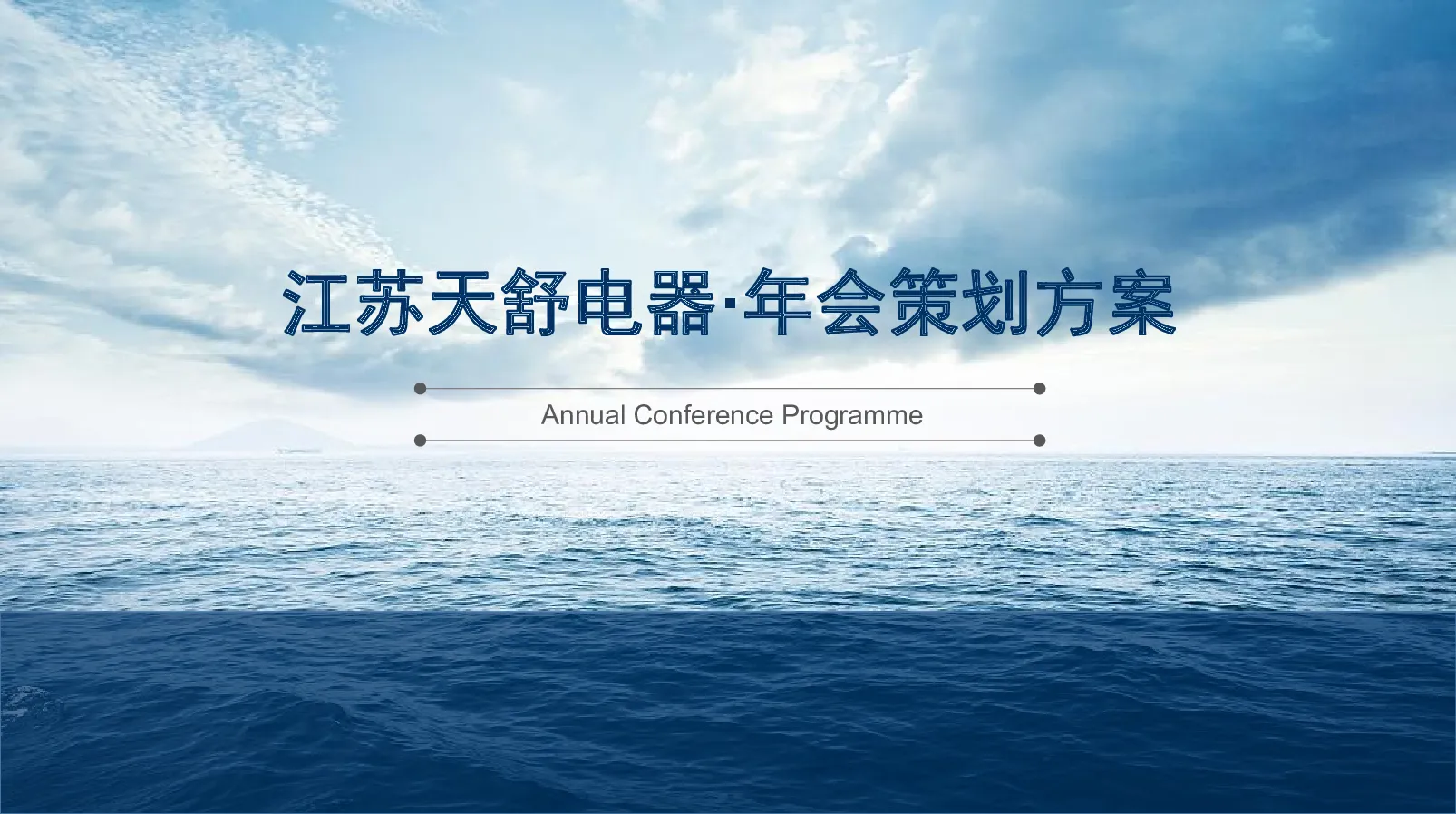 江苏天舒电器·年会策划方案

Annual Conference Programme